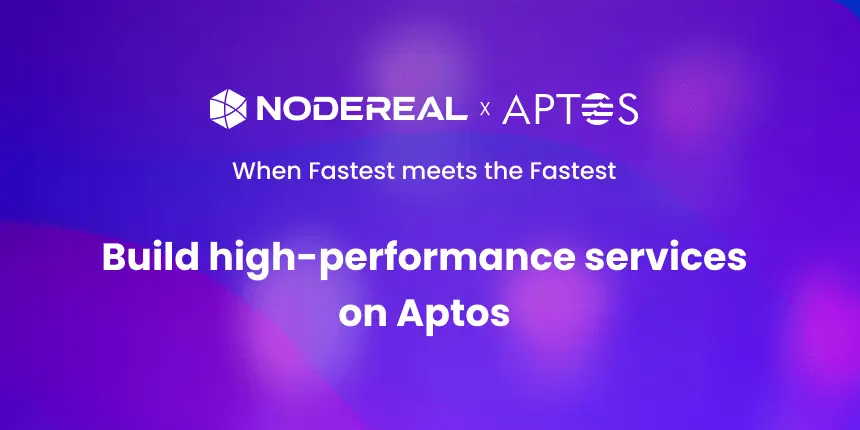 NODEREAL x APTOS

When Fastest meets the Fastest

Build high-performance services on Aptos